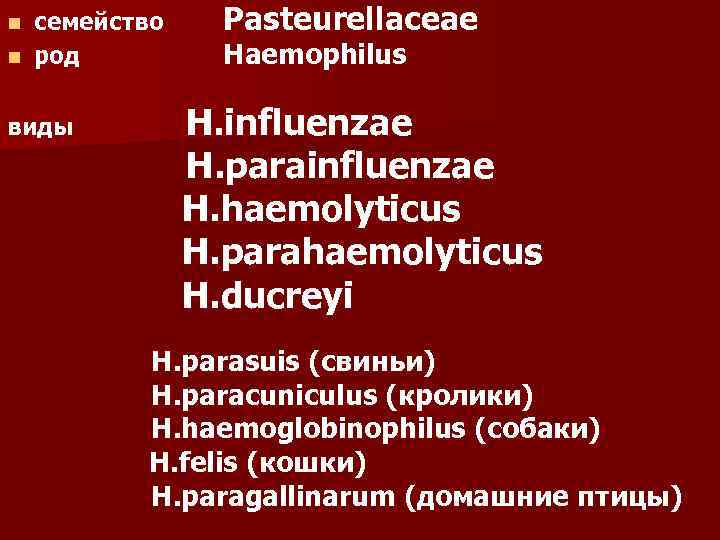 семейство Pasteurellaceae
род Haemophilus

виды H.influenzae
H.parainfluenzae
H.haemolyticus
H.parahaemolyticus
H.ducreyi

H.parasuis (свиньи)
H.paracuniculus (кролики)
H.haemoglobinophilus (собаки)
H.felis (кошки)
H.paragallinarum (домашние птицы)